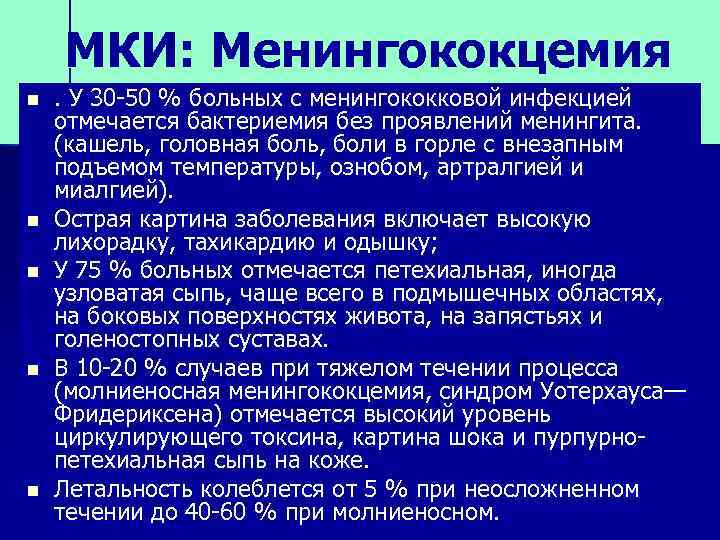 МКИ: Менингококцемия

- . У 30-50 % больных с менингококковой инфекцией отмечается бактериемия без проявлений менингита. (кашель, головная боль, боли в горле с внезапным подъемом температуры, ознобом, артралгией и миалгией).
- Острая картина заболевания включает высокую лихорадку, тахикардию и одышку;
- У 75 % больных отмечается петехиальная, иногда узловатая сыпь, чаще всего в подмышечных областях, на боковых поверхностях живота, на запястьях и голеностопных суставах.
- В 10-20 % случаев при тяжелом течении процесса (молниеносная менингококцемия, синдром Уотерхауса—Фридериксена) отмечается высокий уровень циркулирующего токсина, картина шока и пурпурно-петехиальная сыпь на коже.
- Летальность колеблется от 5 % при неосложненном течении до 40-60 % при молниеносном.